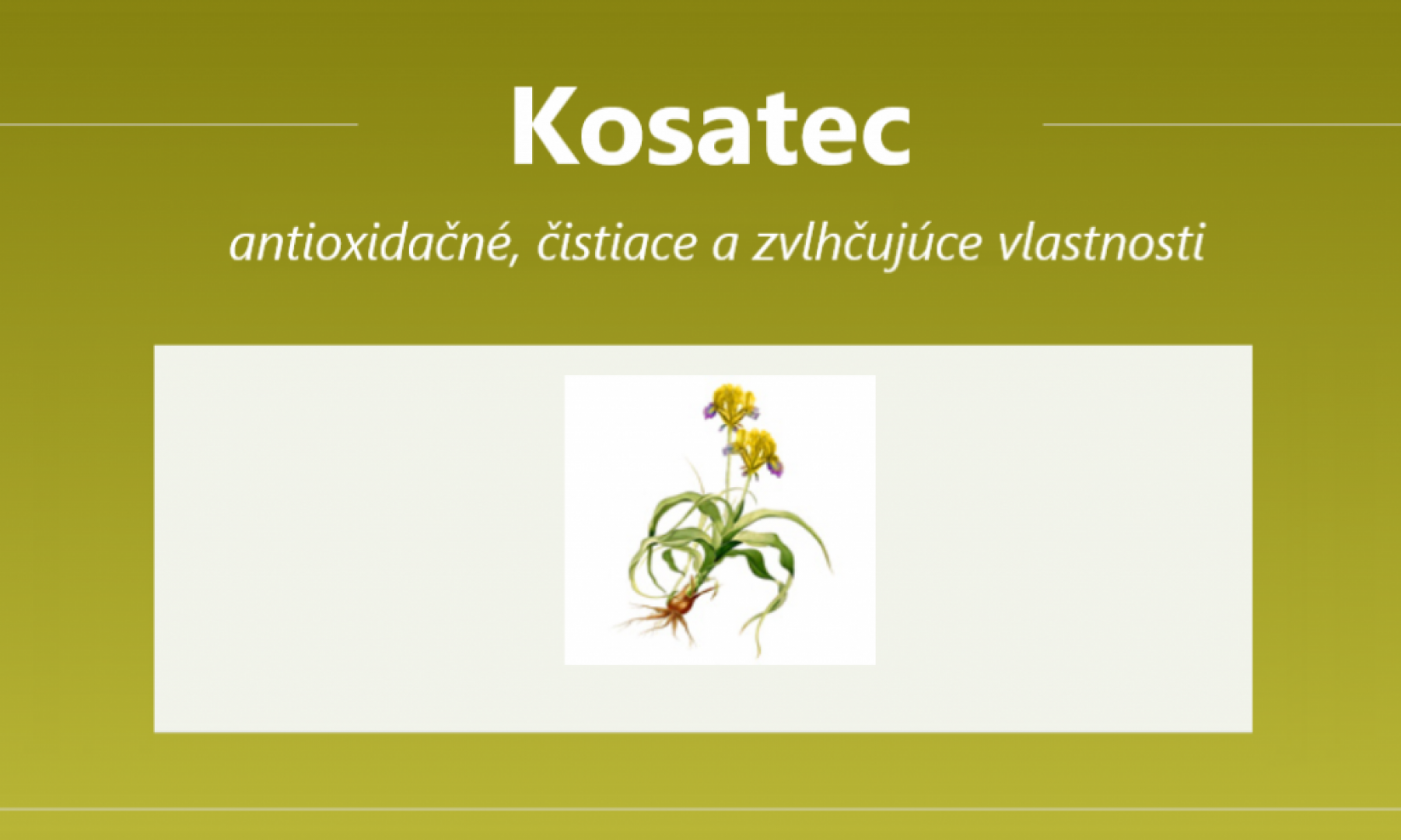 Kosatec

antioxidačné, čistiace a zvlhčujúce vlastnosti